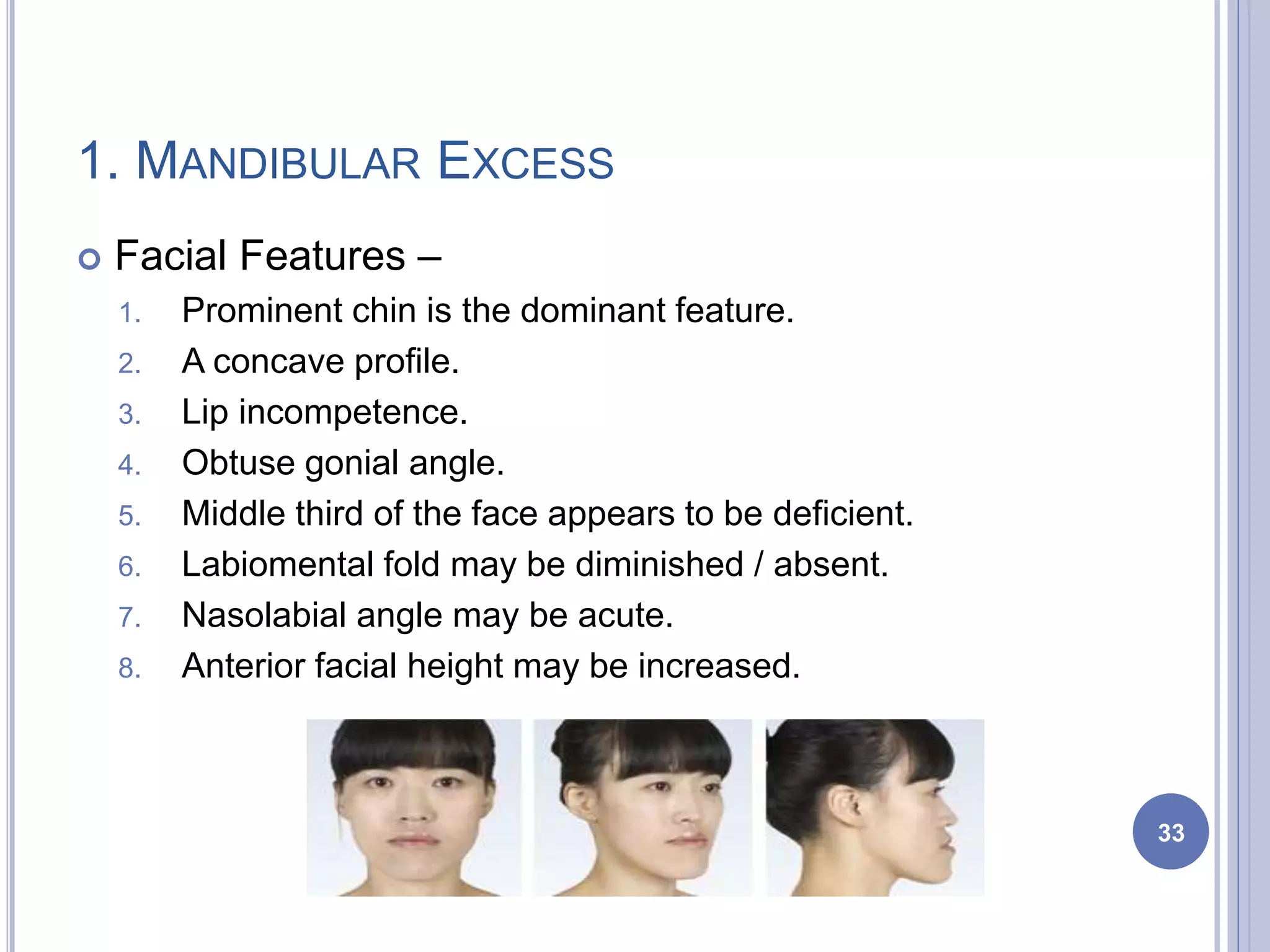 1. MANDIBULAR EXCESS

Facial Features –

1. Prominent chin is the dominant feature.
2. A concave profile.
3. Lip incompetence.
4. Obtuse gonial angle.
5. Middle third of the face appears to be deficient.
6. Labiomental fold may be diminished / absent.
7. Nasolabial angle may be acute.
8. Anterior facial height may be increased.

33